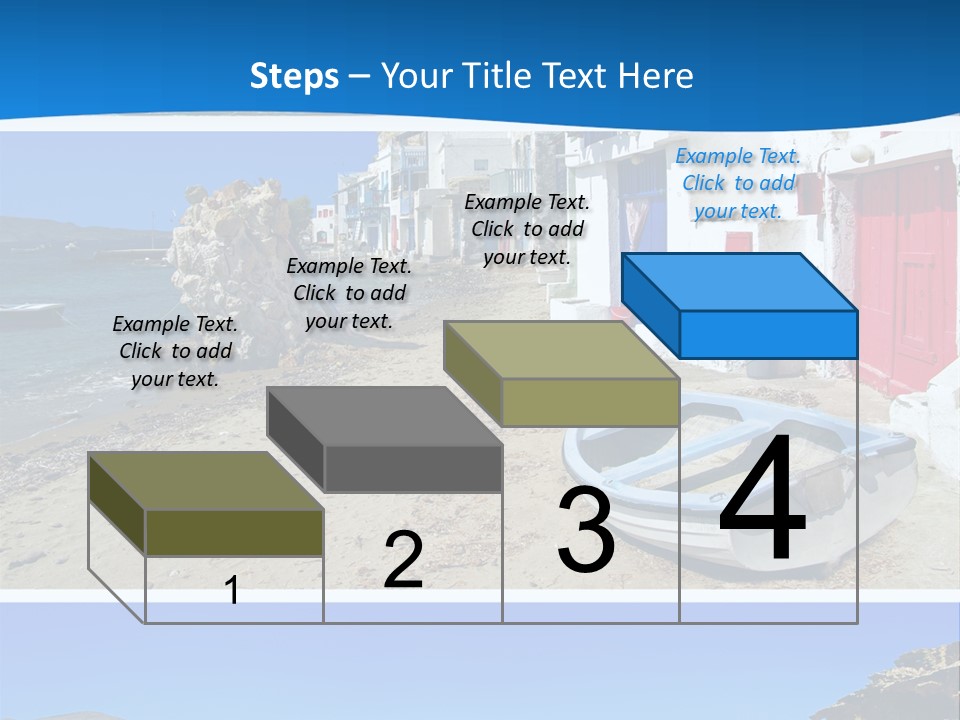 Steps – Your Title Text Here

Example Text. Click to add your text.

Example Text. Click to add your text.

Example Text. Click to add your text.

Example Text. Click to add your text.

1

2

3

4